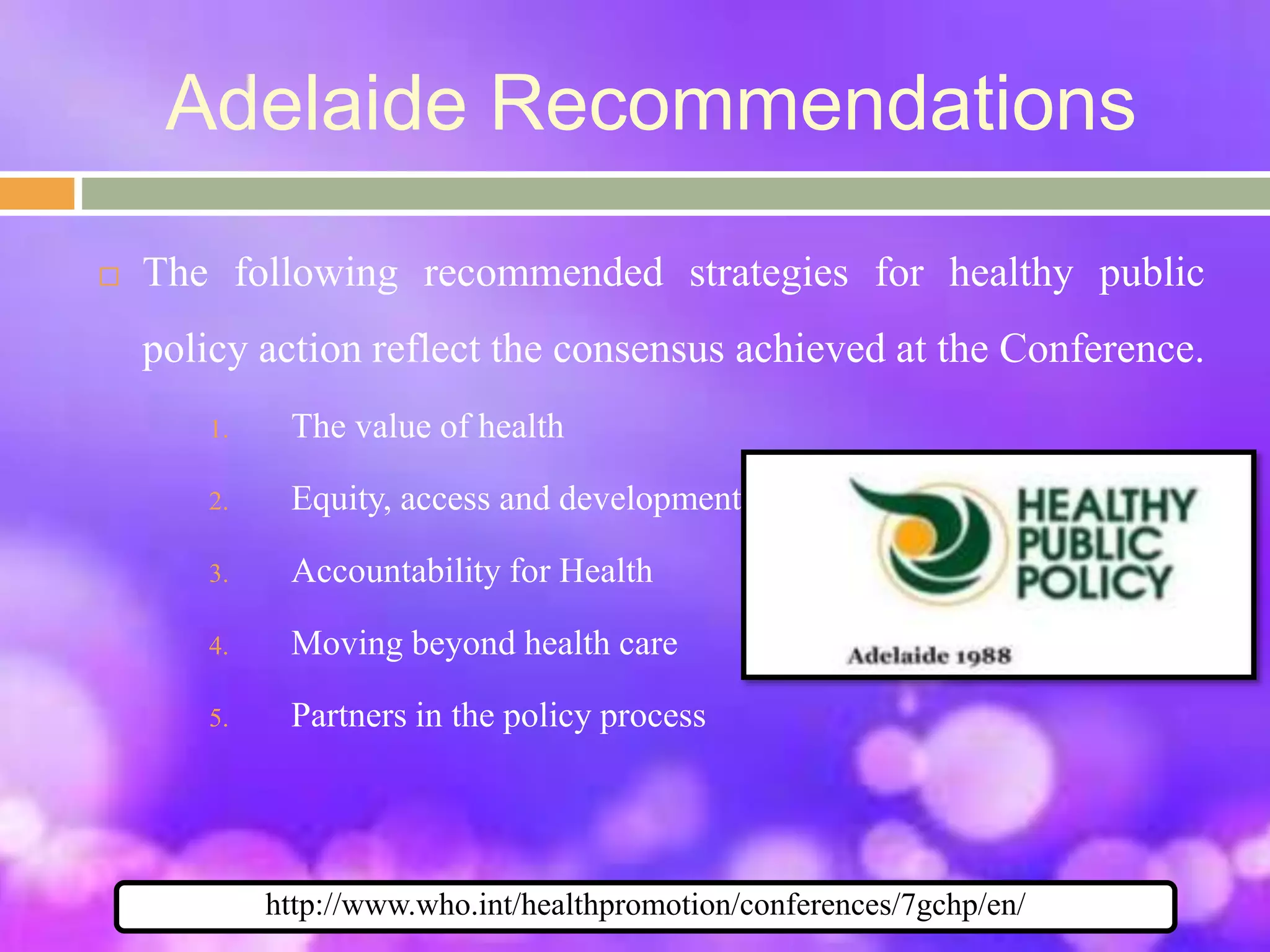 Adelaide Recommendations

The following recommended strategies for healthy public policy action reflect the consensus achieved at the Conference.

1. The value of health
2. Equity, access and development
3. Accountability for Health
4. Moving beyond health care
5. Partners in the policy process

HEALTHY PUBLIC POLICY

Adelaide 1988

http://www.who.int/healthpromotion/conferences/7gchp/en/